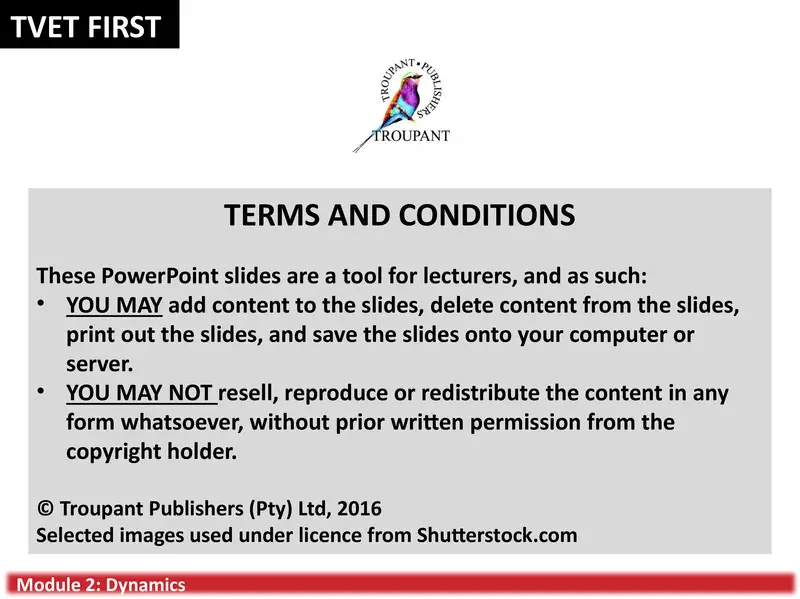 TVET FIRST

TROUPANT • PUBLISHERS
TROUPANT

TERMS AND CONDITIONS

These PowerPoint slides are a tool for lecturers, and as such:
• YOU MAY add content to the slides, delete content from the slides, print out the slides, and save the slides onto your computer or server.
• YOU MAY NOT resell, reproduce or redistribute the content in any form whatsoever, without prior written permission from the copyright holder.

© Troupant Publishers (Pty) Ltd, 2016
Selected images used under licence from Shutterstock.com

Module 2: Dynamics